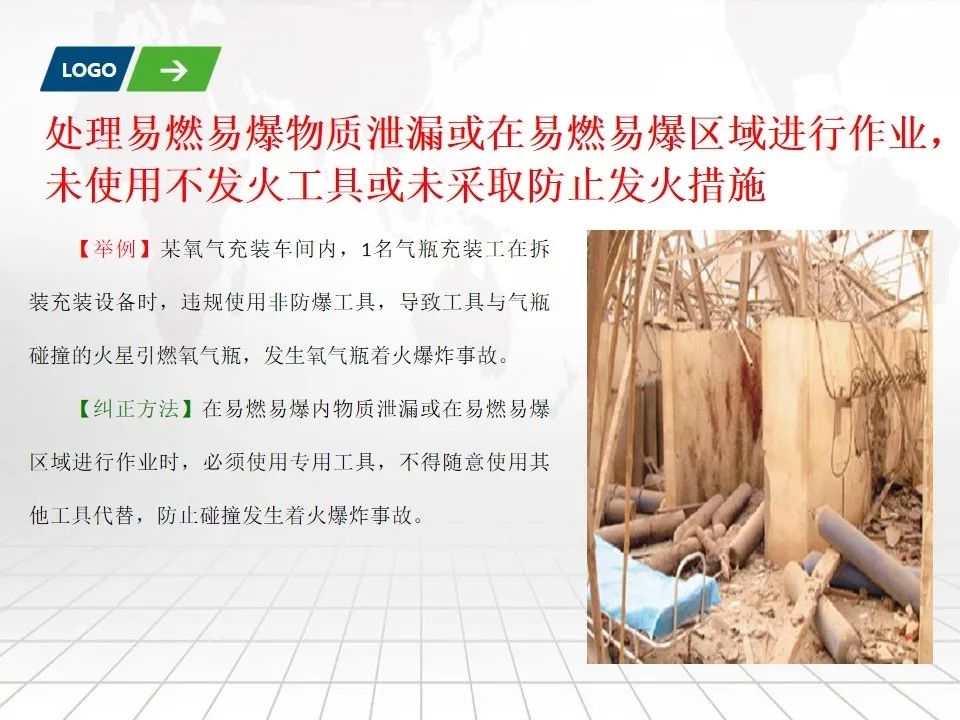 LOGO

处理易燃易爆物质泄漏或在易燃易爆区域进行作业，未使用不发火工具或未采取防止发火措施

【举例】某氧气充装车间内，1名气瓶充装工在拆装充装设备时，违规使用非防爆工具，导致工具与气瓶碰撞的火星引燃氧气瓶，发生氧气瓶着火爆炸事故。

【纠正方法】在易燃易爆内物质泄漏或在易燃易爆区域进行作业时，必须使用专用工具，不得随意使用其他工具代替，防止碰撞发生着火爆炸事故。